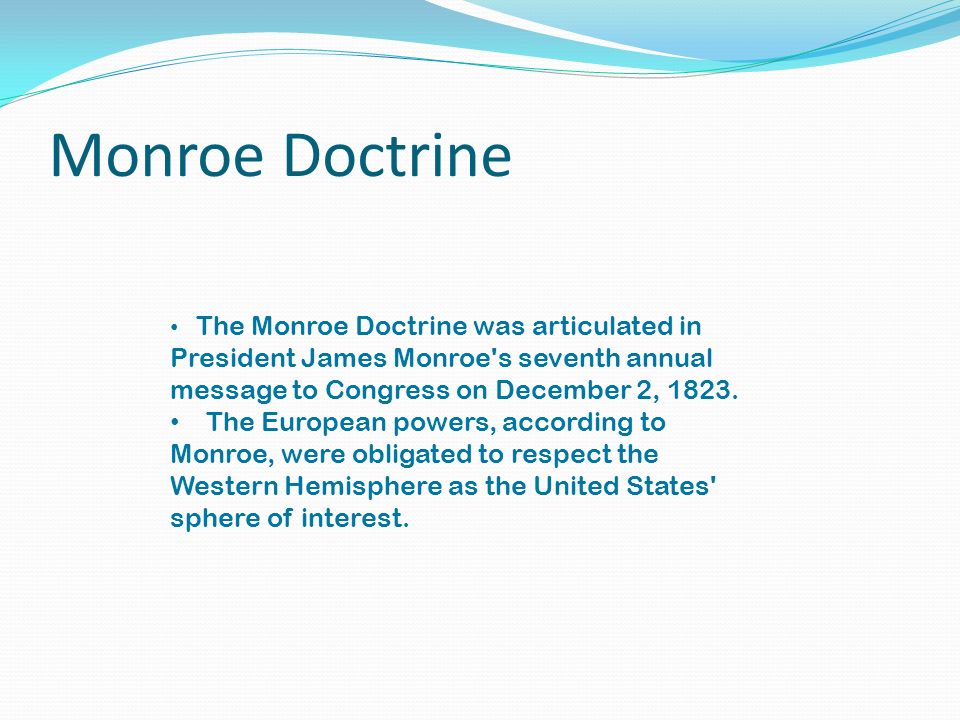 Monroe Doctrine

• The Monroe Doctrine was articulated in President James Monroe's seventh annual message to Congress on December 2, 1823.
• The European powers, according to Monroe, were obligated to respect the Western Hemisphere as the United States' sphere of interest.